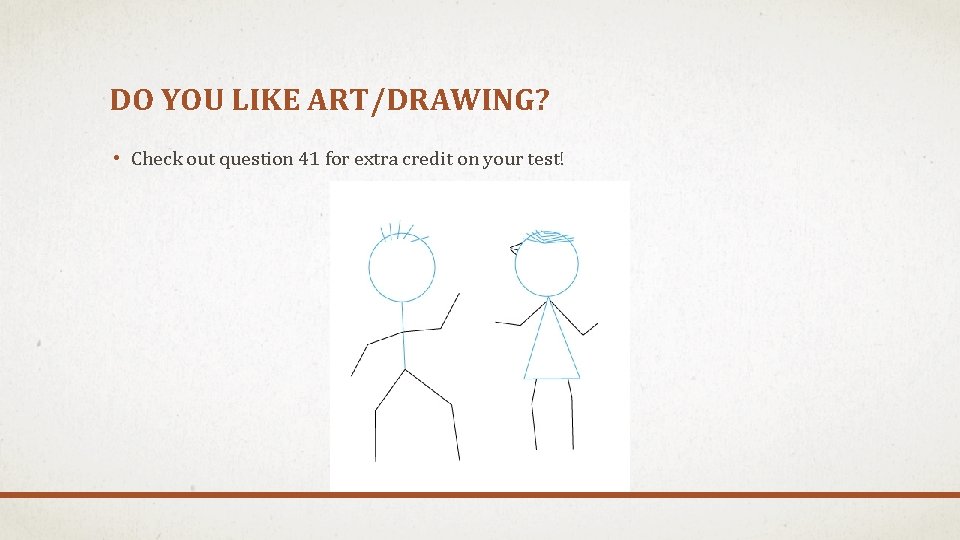 DO YOU LIKE ART/DRAWING?

• Check out question 41 for extra credit on your test!